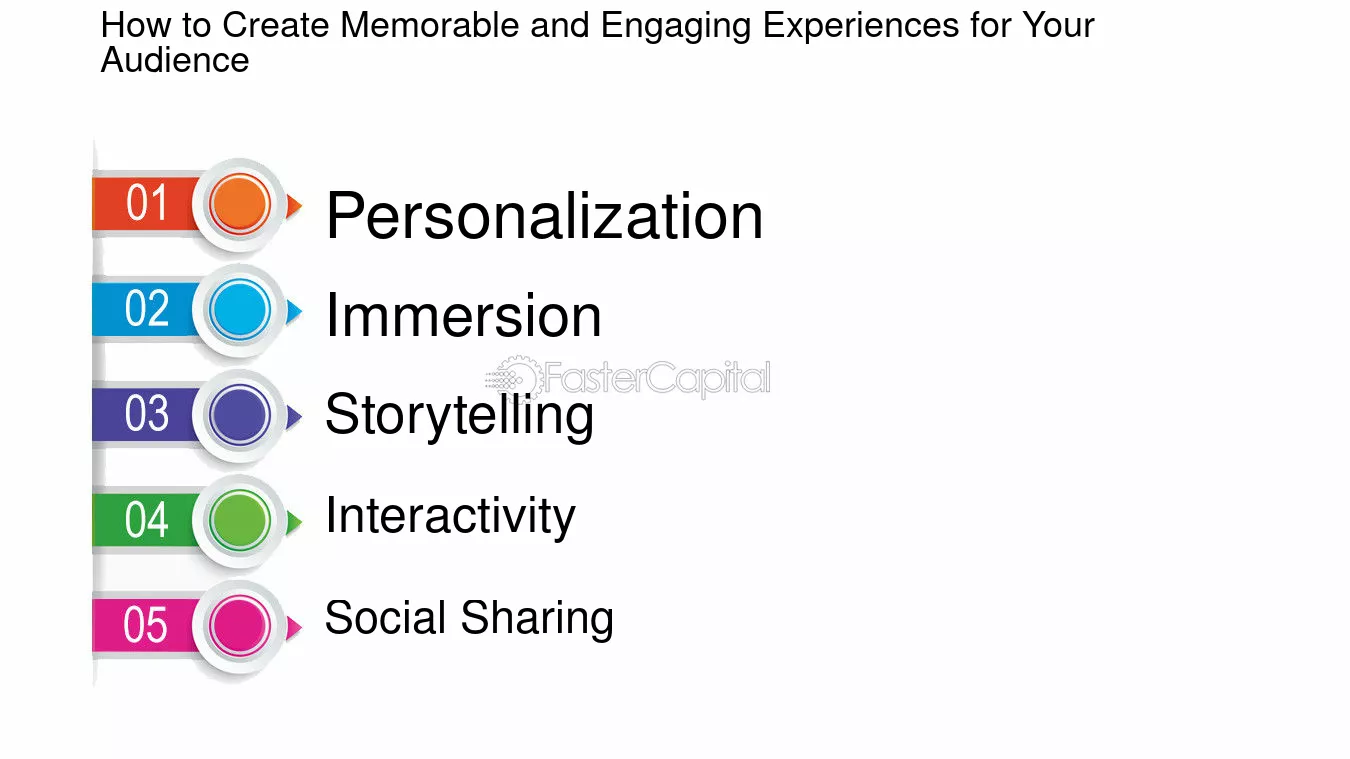 How to Create Memorable and Engaging Experiences for Your Audience

01 Personalization

02 Immersion

FasterCapital

03 Storytelling

04 Interactivity

05 Social Sharing